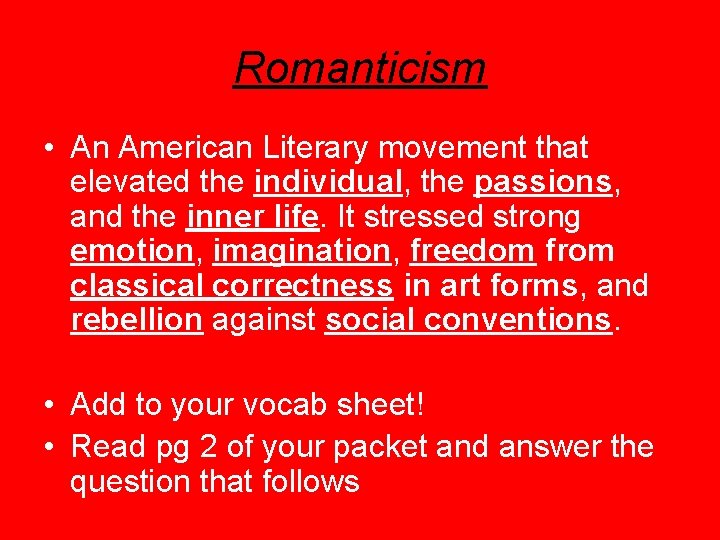 Romanticism

• An American Literary movement that elevated the individual, the passions, and the inner life. It stressed strong emotion, imagination, freedom from classical correctness in art forms, and rebellion against social conventions.

• Add to your vocab sheet!
• Read pg 2 of your packet and answer the question that follows